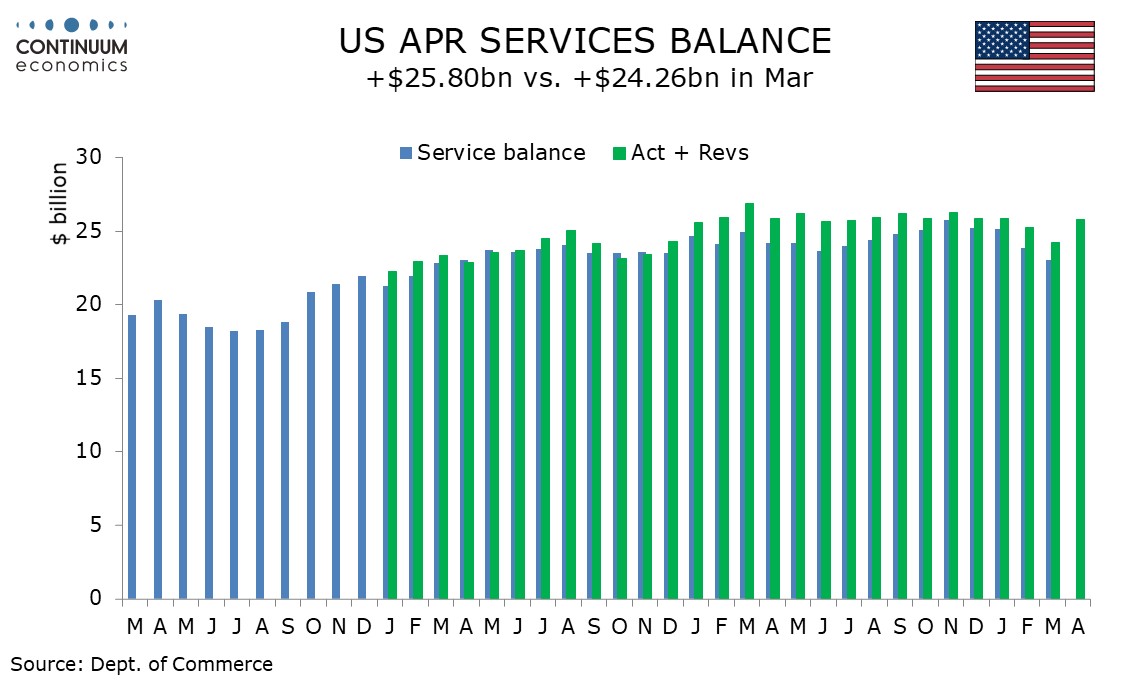 CONTINUUM
economics

US APR SERVICES BALANCE
+$25.80bn vs. +$24.26bn in Mar

Service balance
Act + Revs

$ billion

30
25
20
15
10
5
0

M A M J J A S O N D J F M A M J J A S O N D J F M A M J J A S O N D J F M A

Source: Dept. of Commerce